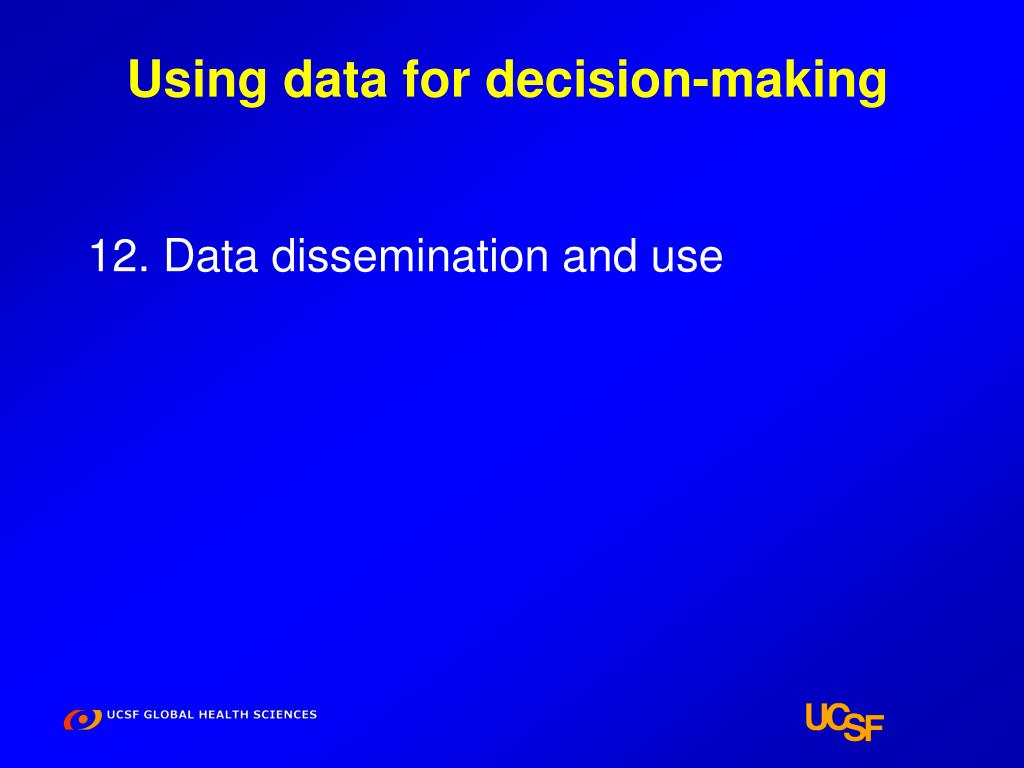 Using data for decision-making

12. Data dissemination and use

UCSF GLOBAL HEALTH SCIENCES

UCSF